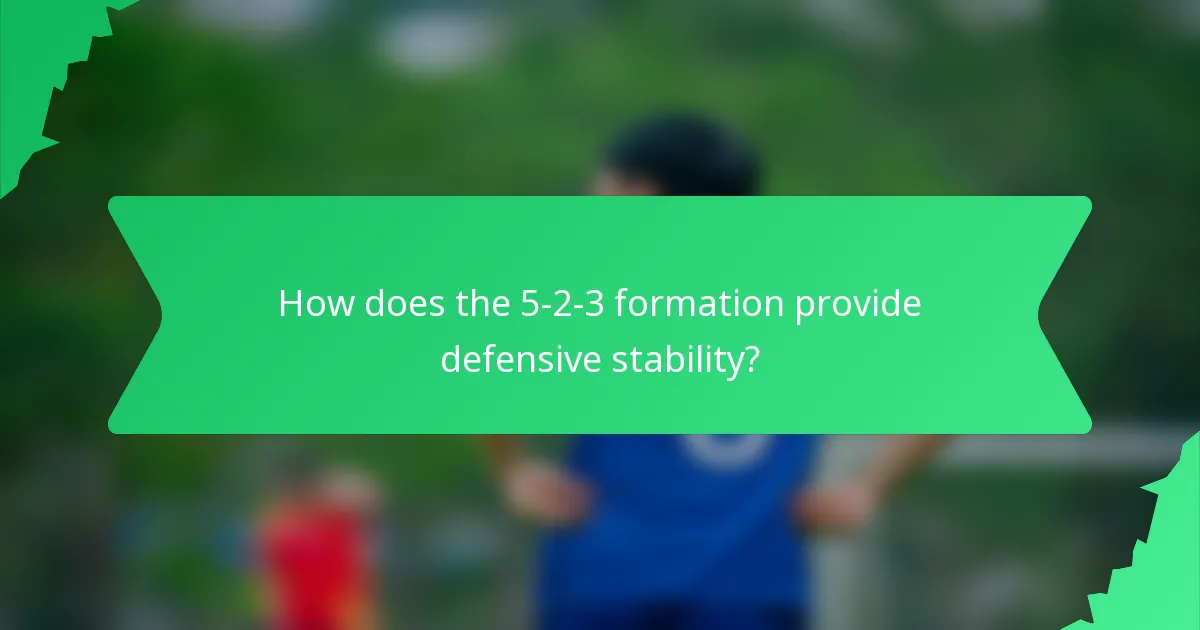 How does the 5-2-3 formation provide defensive stability?